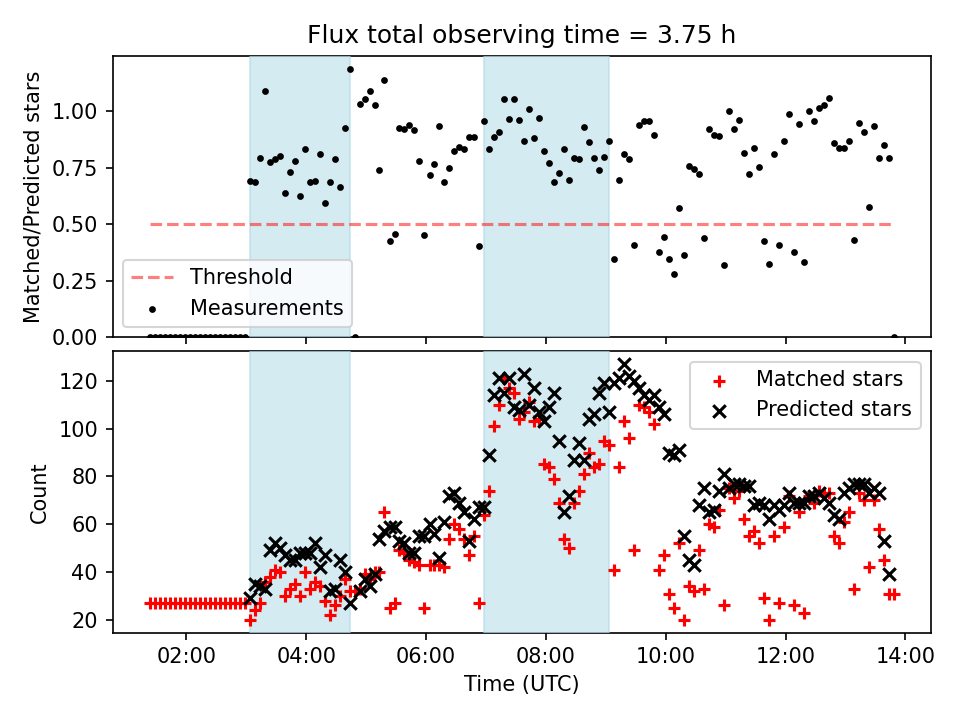 Flux total observing time = 3.75 h

Matched/Predicted stars

1.00
0.75
0.50
0.25
0.00

Threshold
Measurements

Count

120
100
80
60
40
20

Matched stars
Predicted stars

02:00
04:00
06:00
08:00
10:00
12:00
14:00

Time (UTC)